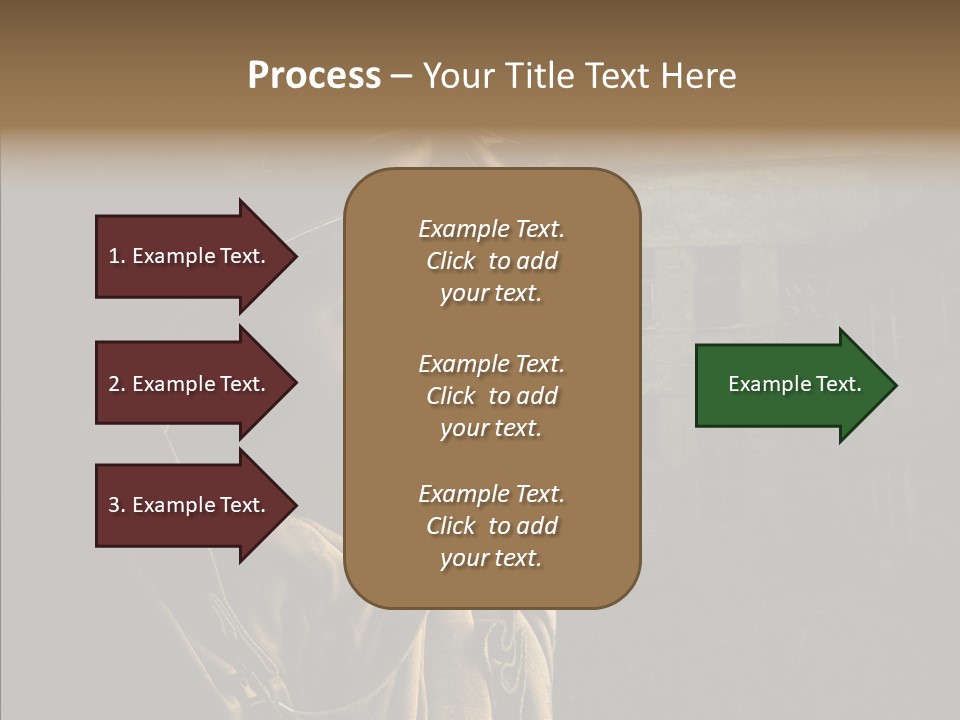 Process – Your Title Text Here

1. Example Text.

2. Example Text.

3. Example Text.

Example Text. Click to add your text.

Example Text. Click to add your text.

Example Text. Click to add your text.

Example Text.